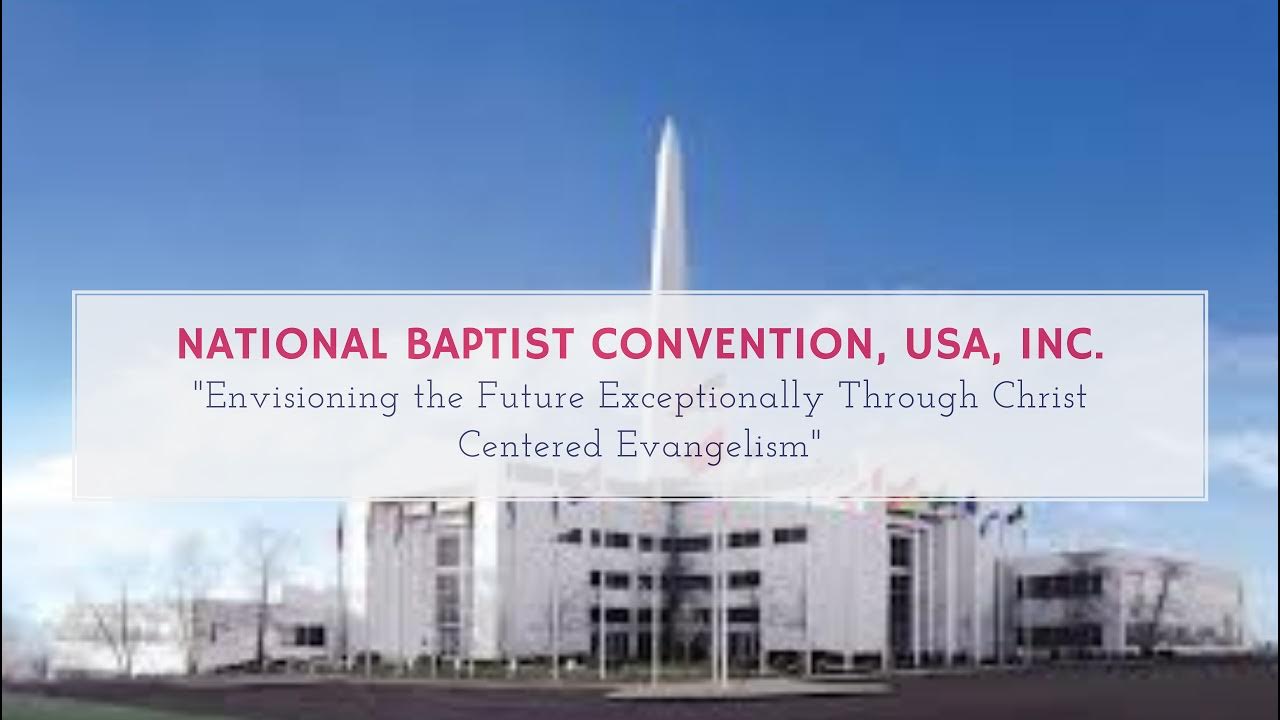 NATIONAL BAPTIST CONVENTION, USA, INC.
"Envisioning the Future Exceptionally Through Christ Centered Evangelism"